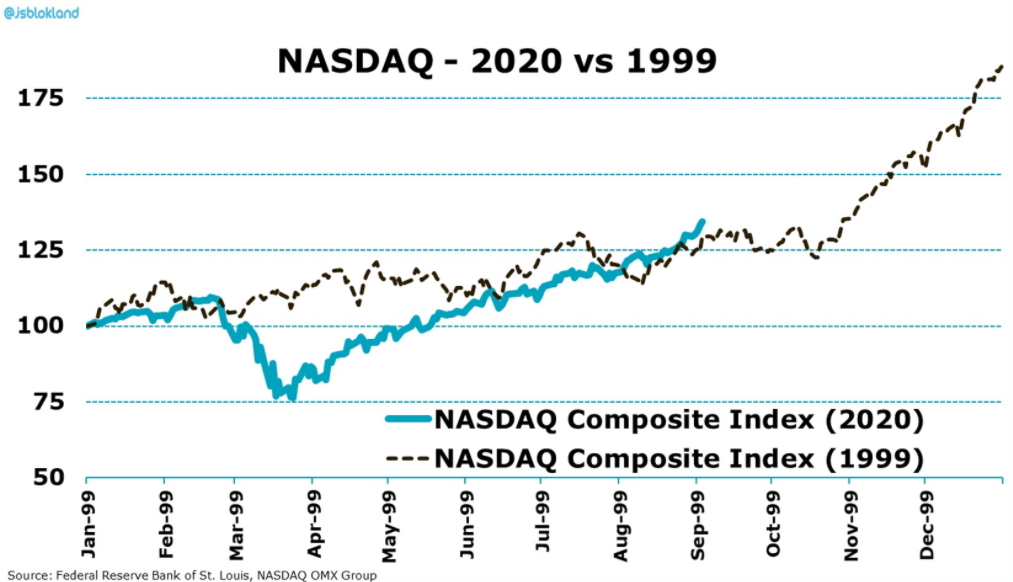 @jsblokland

NASDAQ - 2020 vs 1999

175
150
125
100
75
50

NASDAQ Composite Index (2020)
NASDAQ Composite Index (1999)

Jan-99
Feb-99
Mar-99
Apr-99
May-99
Jun-99
Jul-99
Aug-99
Sep-99
Oct-99
Nov-99
Dec-99

Source: Federal Reserve Bank of St. Louis, NASDAQ OMX Group